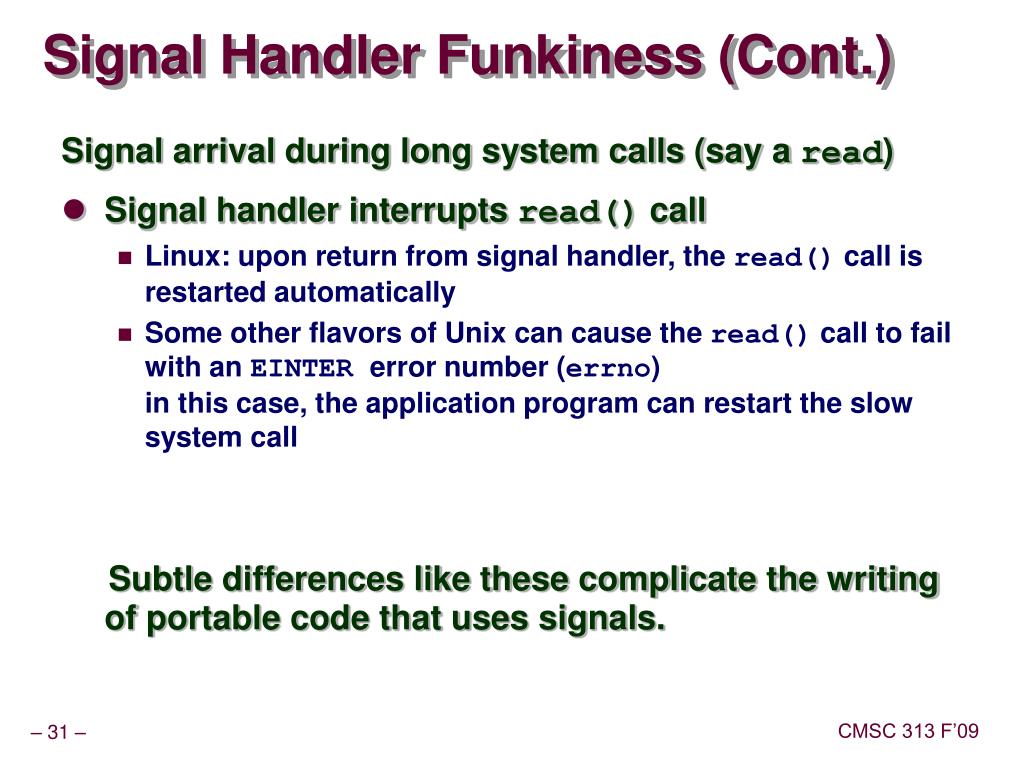 Signal Handler Funkiness (Cont.)

Signal arrival during long system calls (say a read)

Signal handler interrupts read() call

Linux: upon return from signal handler, the read() call is restarted automatically

Some other flavors of Unix can cause the read() call to fail with an EINTER error number (errno)
in this case, the application program can restart the slow system call

Subtle differences like these complicate the writing of portable code that uses signals.

– 31 –

CMSC 313 F'09